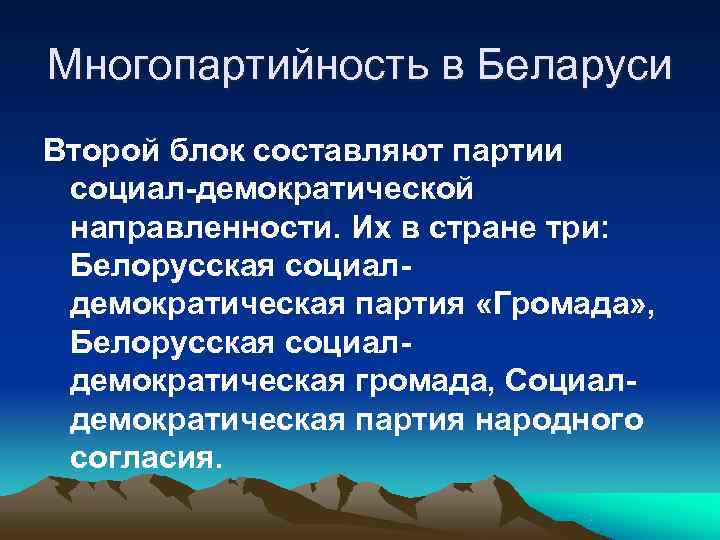 Многопартийность в Беларуси

Второй блок составляют партии социал-демократической направленности. Их в стране три: Белорусская социал-демократическая партия «Громада», Белорусская социал-демократическая громада, Социал-демократическая партия народного согласия.